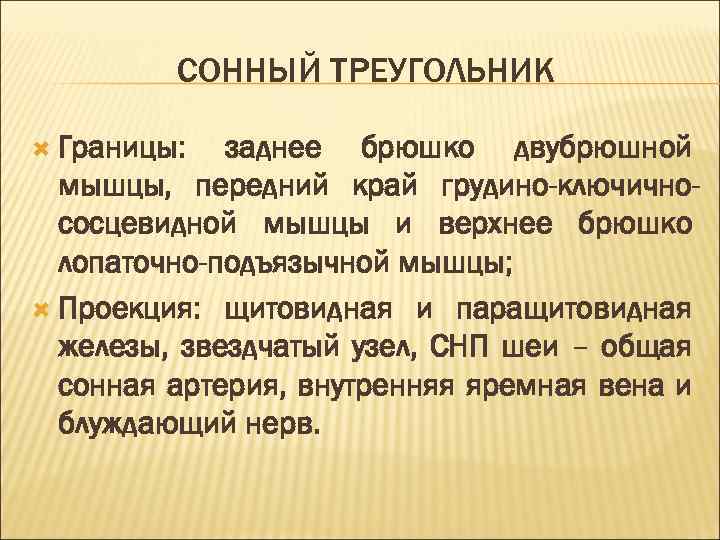 СОННЫЙ ТРЕУГОЛЬНИК

Границы: заднее брюшко двубрюшной мышцы, передний край грудино-ключично-сосцевидной мышцы и верхнее брюшко лопаточно-подъязычной мышцы;

Проекция: щитовидная и паращитовидная железы, звездчатый узел, СНП шеи – общая сонная артерия, внутренняя яремная вена и блуждающий нерв.